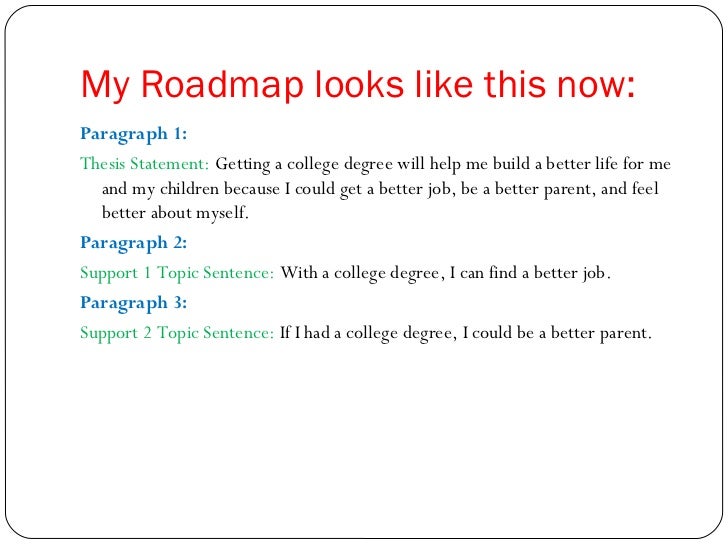 My Roadmap looks like this now:

Paragraph 1:

Thesis Statement: Getting a college degree will help me build a better life for me and my children because I could get a better job, be a better parent, and feel better about myself.

Paragraph 2:

Support 1 Topic Sentence: With a college degree, I can find a better job.

Paragraph 3:

Support 2 Topic Sentence: If I had a college degree, I could be a better parent.